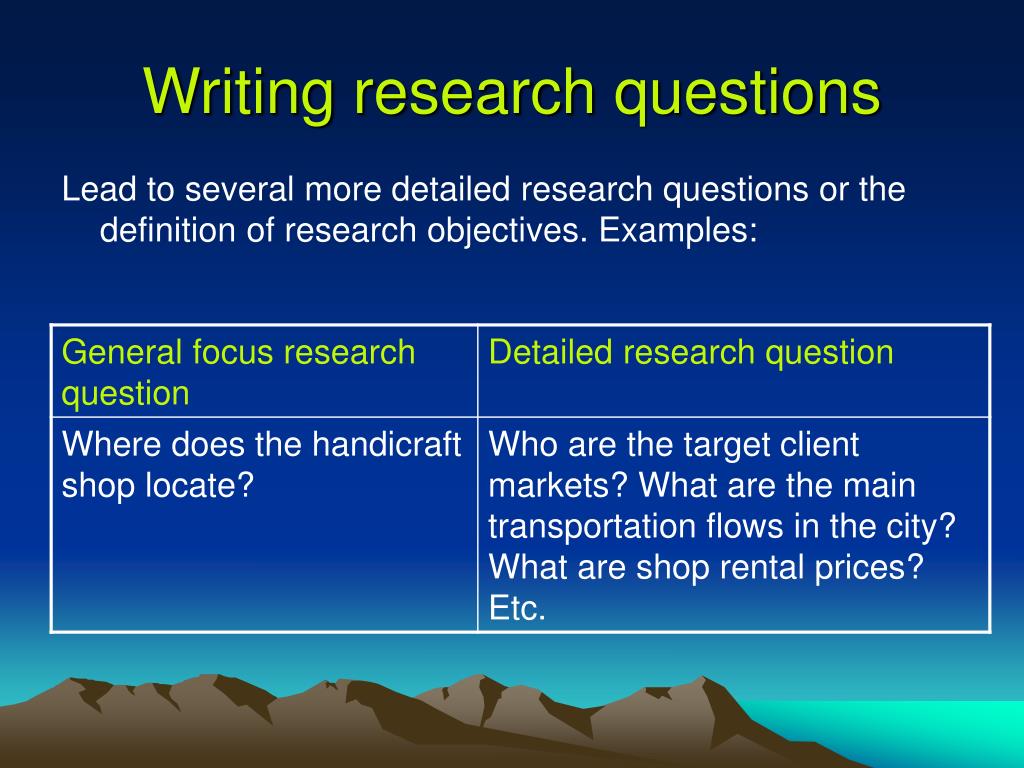 Writing research questions

Lead to several more detailed research questions or the definition of research objectives. Examples:

| General focus research question | Detailed research question |
|---|---|
| Where does the handicraft shop locate? | Who are the target client markets? What are the main transportation flows in the city? What are shop rental prices? Etc. |